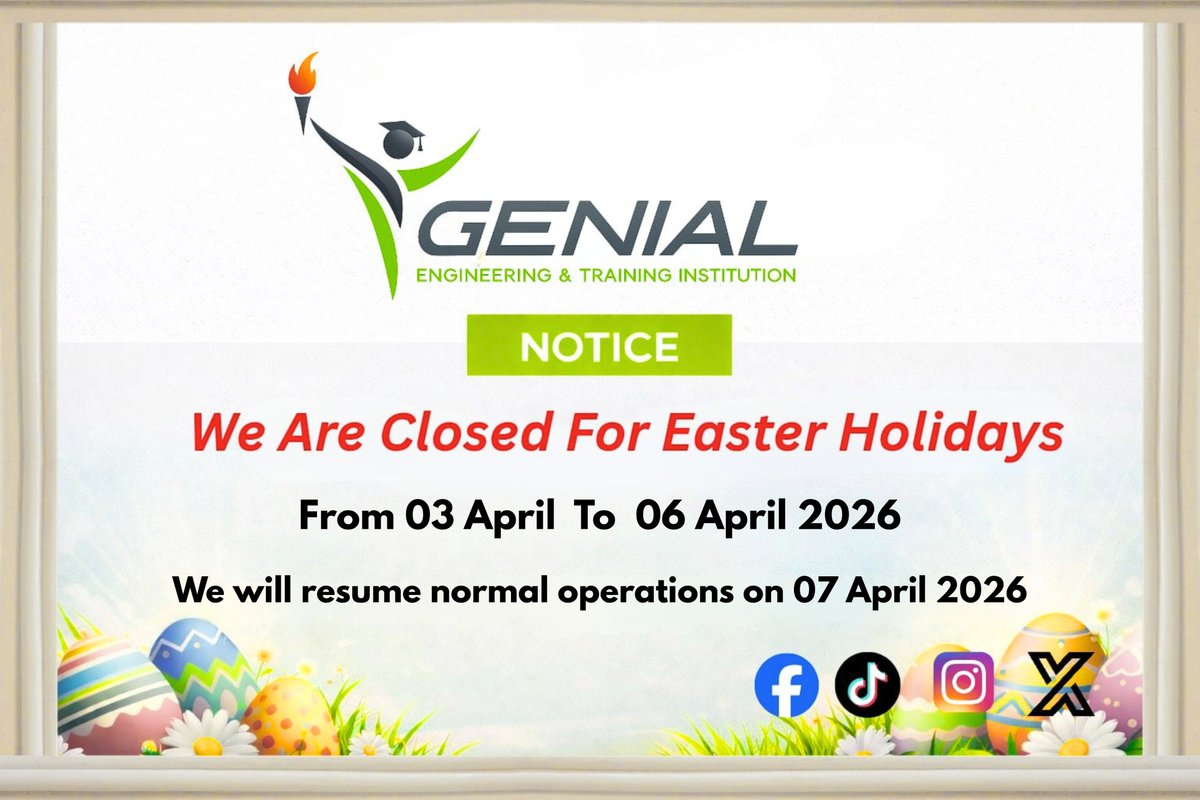 GENIAL
ENGINEERING & TRAINING INSTITUTION

NOTICE

We Are Closed For Easter Holidays

From 03 April To 06 April 2026

We will resume normal operations on 07 April 2026